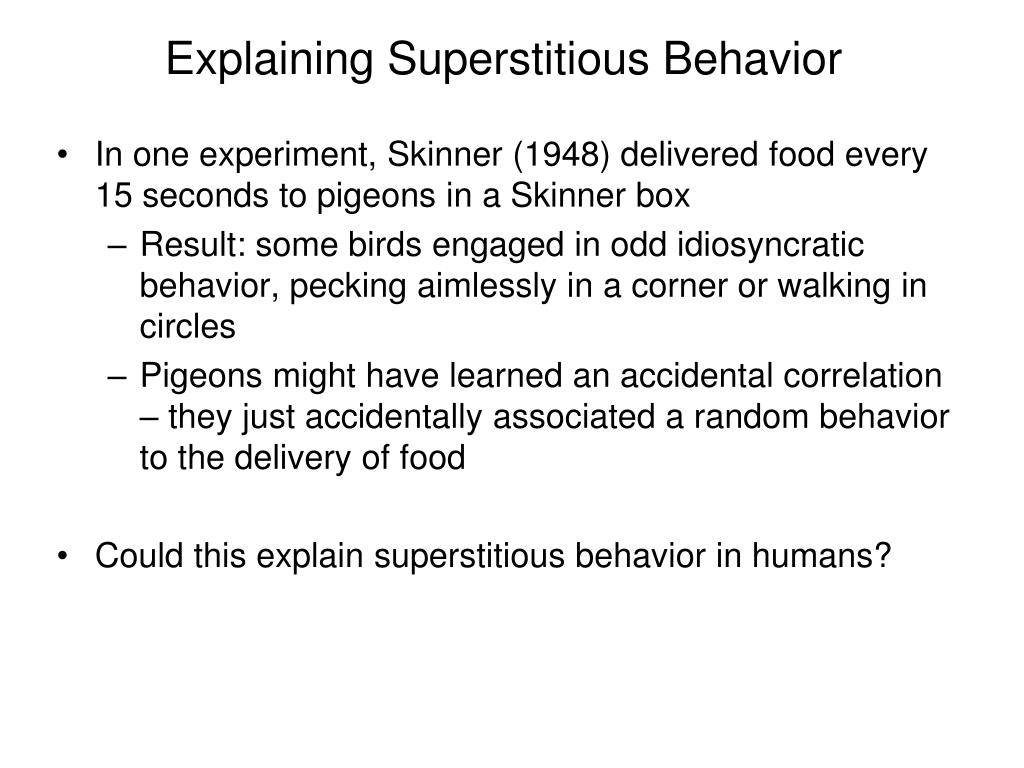 Explaining Superstitious Behavior

• In one experiment, Skinner (1948) delivered food every 15 seconds to pigeons in a Skinner box
– Result: some birds engaged in odd idiosyncratic behavior, pecking aimlessly in a corner or walking in circles
– Pigeons might have learned an accidental correlation – they just accidentally associated a random behavior to the delivery of food

• Could this explain superstitious behavior in humans?